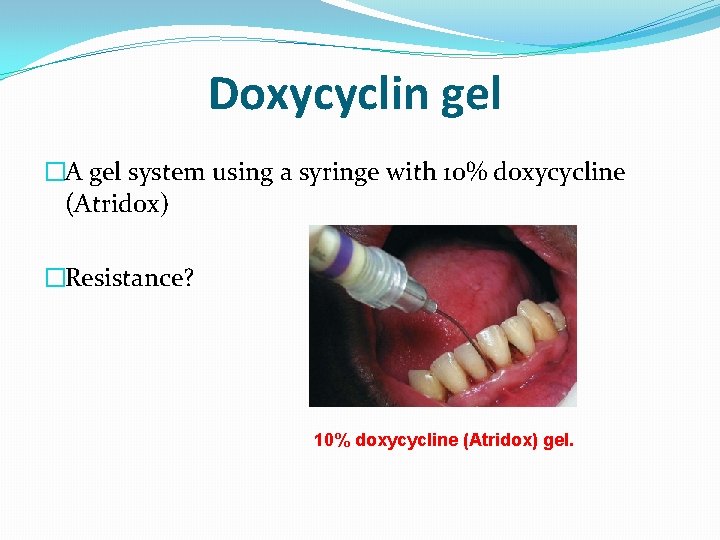 Doxycyclin gel

□A gel system using a syringe with 10% doxycycline (Atridox)

□Resistance?

10% doxycycline (Atridox) gel.